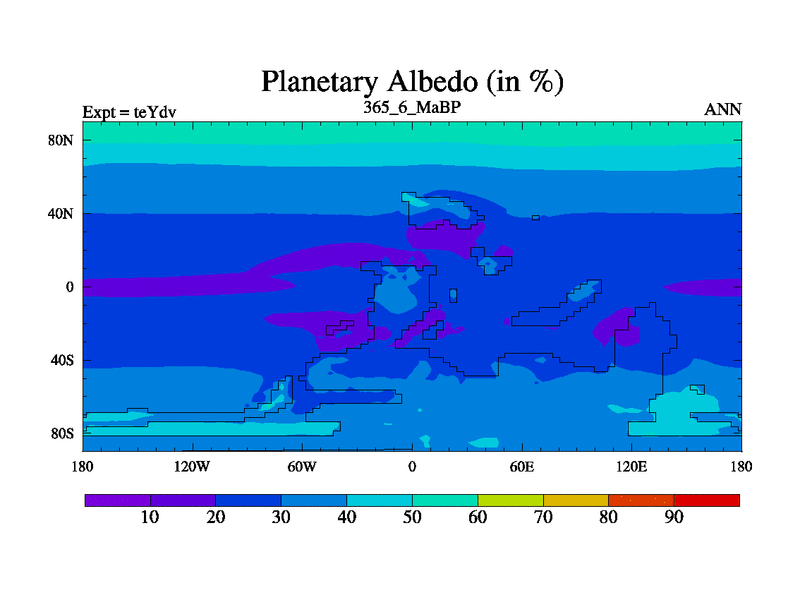 Planetary Albedo (in %)

Expt = teYdv

365_6_MaBP

ANN

80N

40N

0

40S

80S

180

120W

60W

0

60E

120E

180

10

20

30

40

50

60

70

80

90